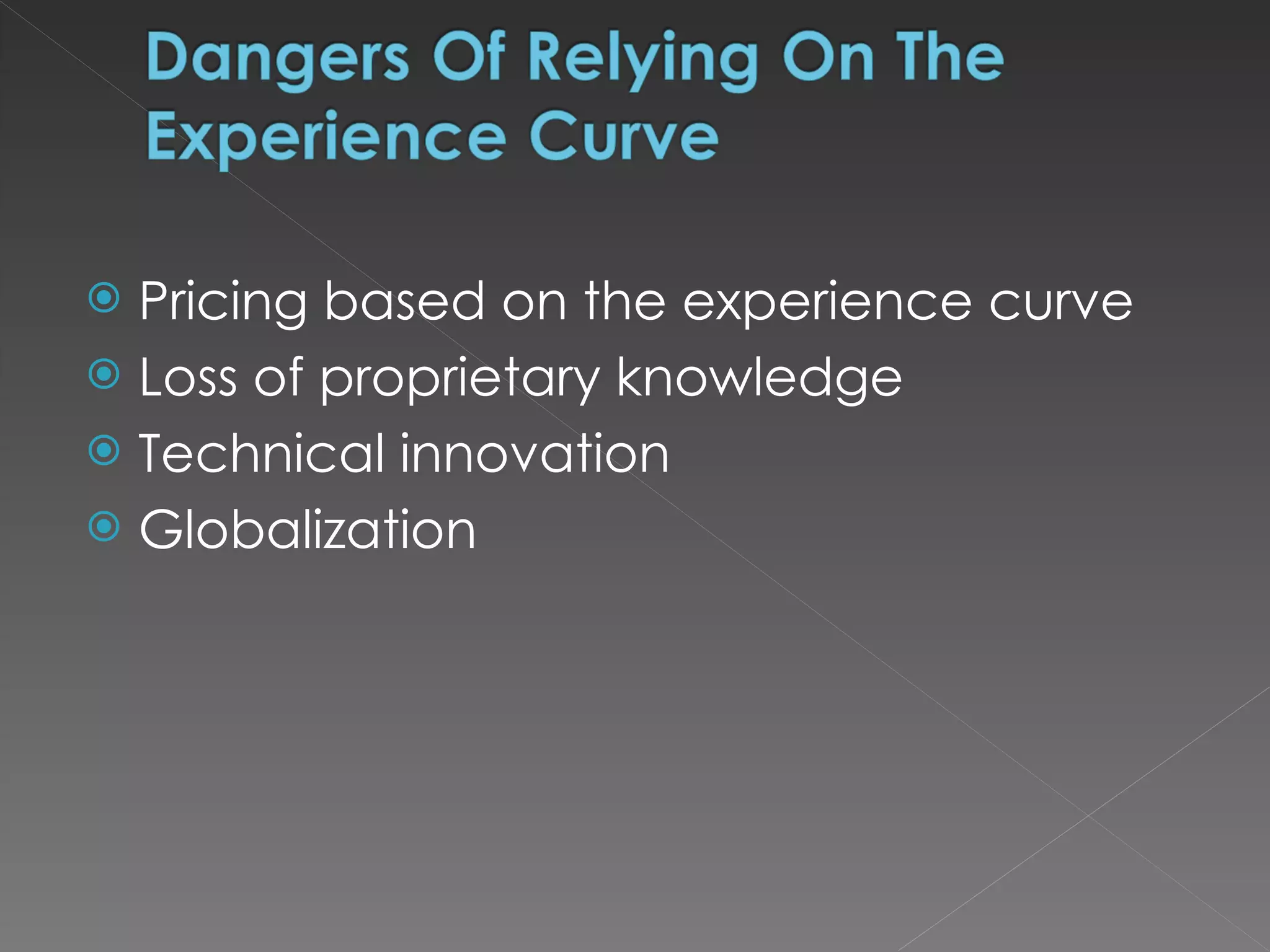 Dangers Of Relying On The Experience Curve

Pricing based on the experience curve
Loss of proprietary knowledge
Technical innovation
Globalization